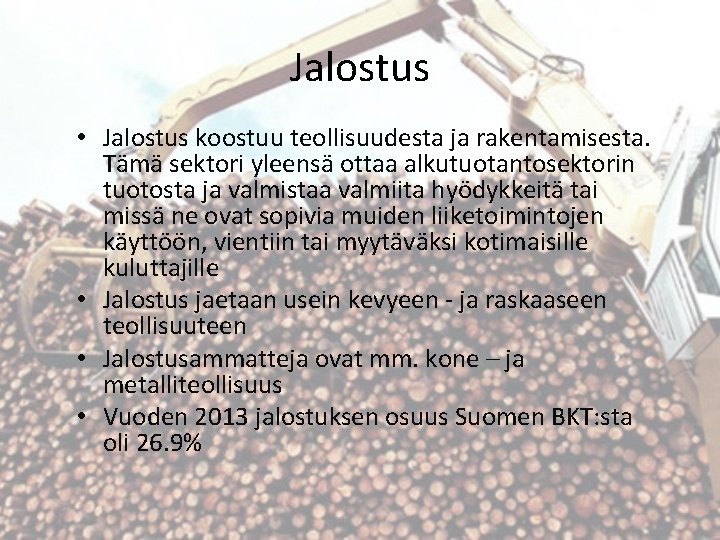 Jalostus

• Jalostus koostuu teollisuudesta ja rakentamisesta. Tämä sektori yleensä ottaa alkutuotantosektorin tuotosta ja valmistaa valmiita hyödykkeitä tai missä ne ovat sopivia muiden liiketoimintojen käyttöön, vientiin tai myytäväksi kotimaisille kuluttajille
• Jalostus jaetaan usein kevyeen - ja raskaaseen teollisuuteen
• Jalostusammatteja ovat mm. kone – ja metalliteollisuus
• Vuoden 2013 jalostuksen osuus Suomen BKT:sta oli 26.9%